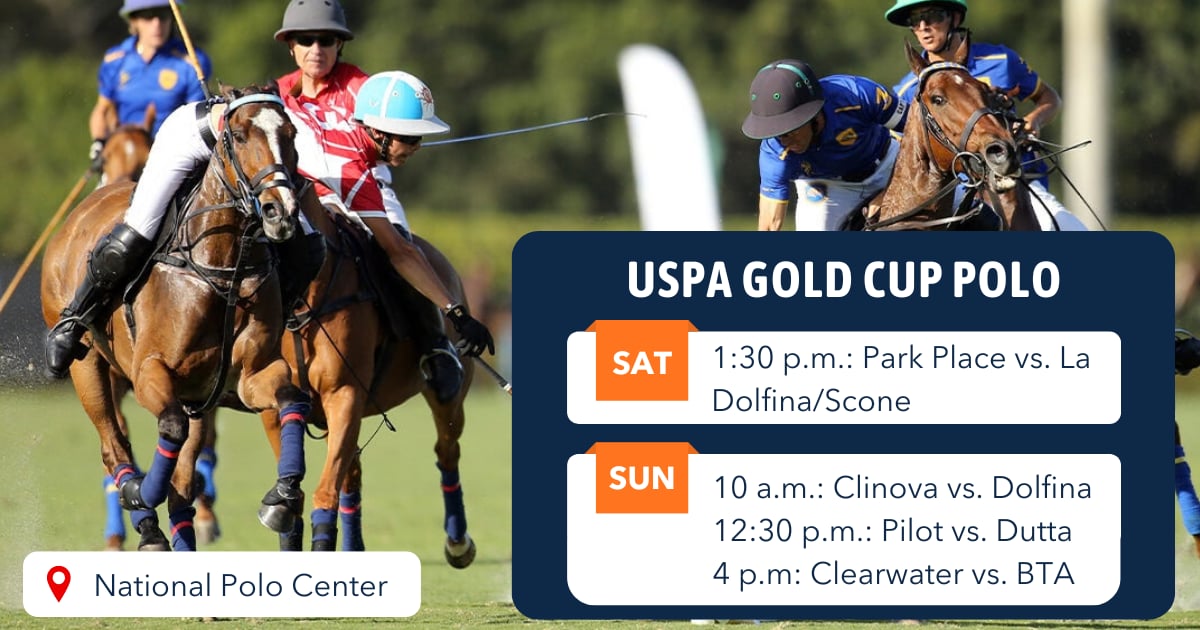 USPA GOLD CUP POLO

SAT 1:30 p.m.: Park Place vs. La Dolfina/Scone

SUN 10 a.m.: Clinova vs. Dolfina
12:30 p.m.: Pilot vs. Dutta
4 p.m: Clearwater vs. BTA

National Polo Center